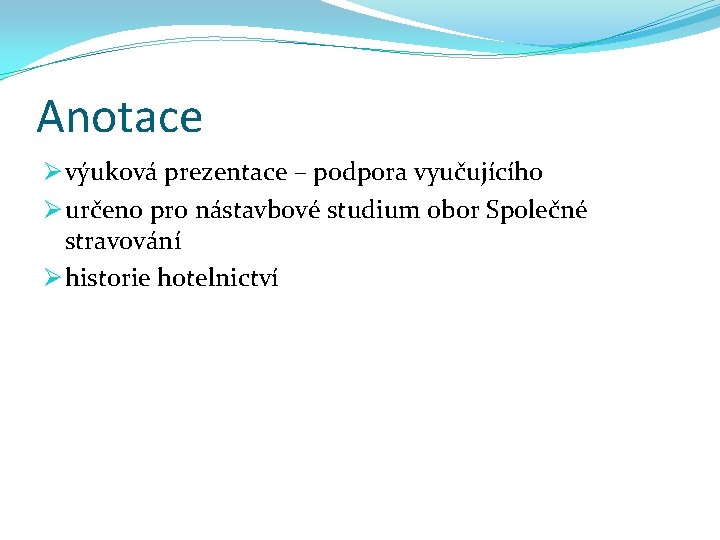 Anotace

➢ výuková prezentace – podpora vyučujícího
➢ určeno pro nástavbové studium obor Společné stravování
➢ historie hotelnictví